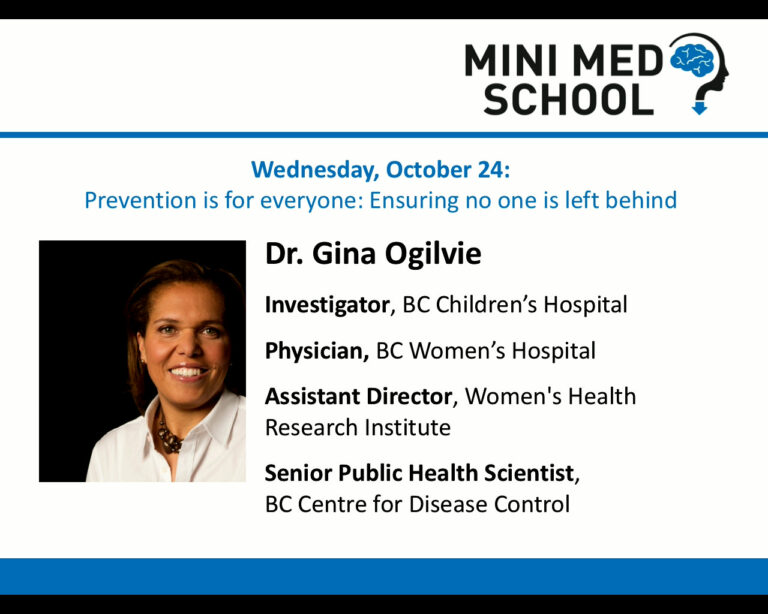 MINI MED SCHOOL

Wednesday, October 24:
Prevention is for everyone: Ensuring no one is left behind

Dr. Gina Ogilvie

Investigator, BC Children's Hospital

Physician, BC Women's Hospital

Assistant Director, Women's Health Research Institute

Senior Public Health Scientist, BC Centre for Disease Control